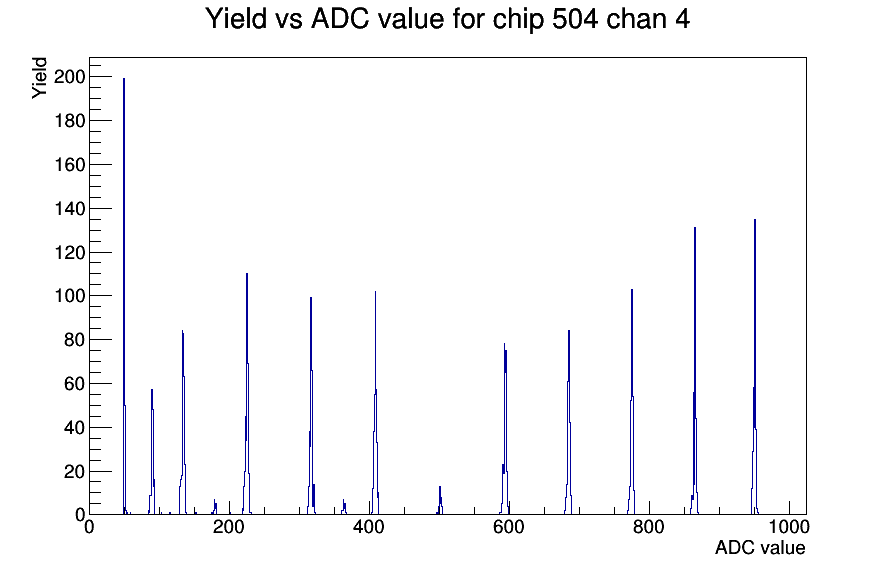 Yield vs ADC value for chip 504 chan 4

Yield

200
180
160
140
120
100
80
60
40
20
0

0
200
400
600
800
1000

ADC value